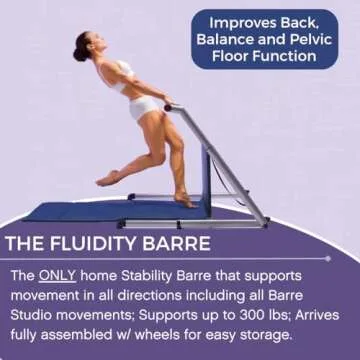 Improves Back, Balance and Pelvic Floor Function

THE FLUIDITY BARRE

The ONLY home Stability Barre that supports movement in all directions including all Barre Studio movements; Supports up to 300 lbs; Arrives fully assembled w/ wheels for easy storage.